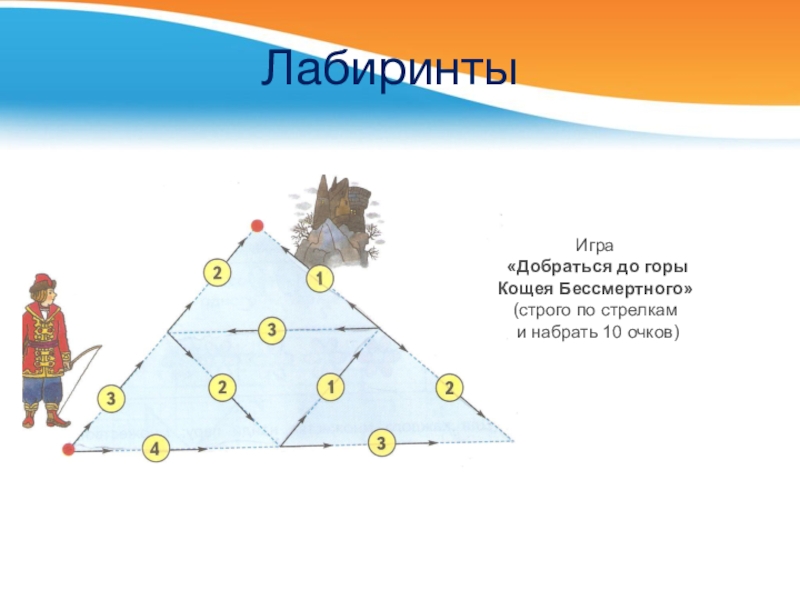 Лабиринты

2
1
3
3
2
1
2
4
3

Игра
«Добраться до горы Кощея Бессмертного»
(строго по стрелкам и набрать 10 очков)